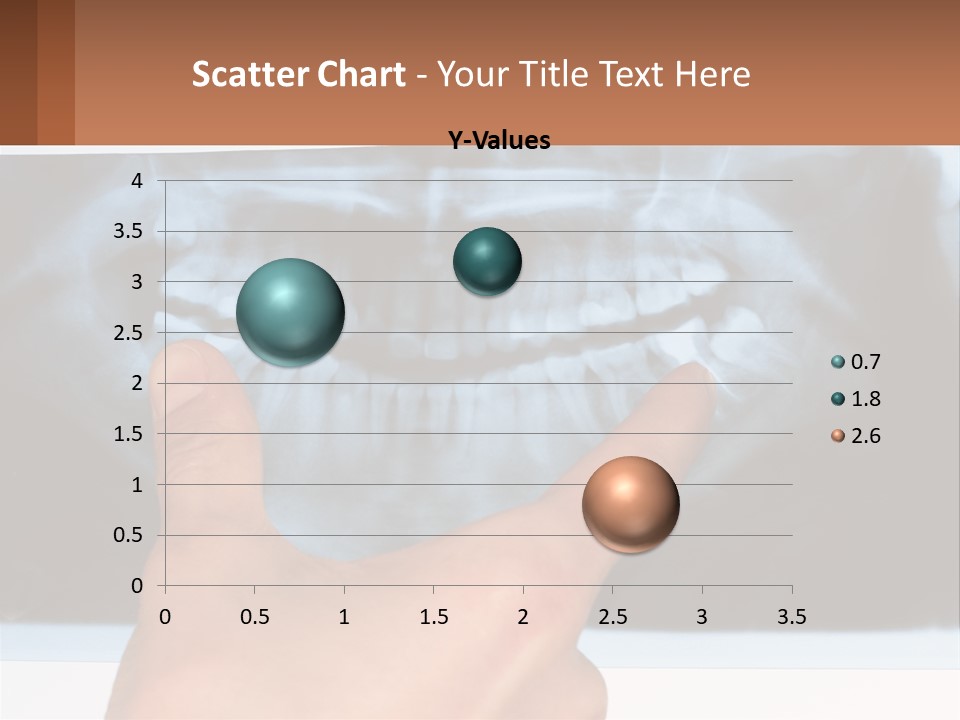 Scatter Chart - Your Title Text Here

Y-Values

4
3.5
3
2.5
2
1.5
1
0.5
0

0 0.5 1 1.5 2 2.5 3 3.5

0.7
1.8
2.6